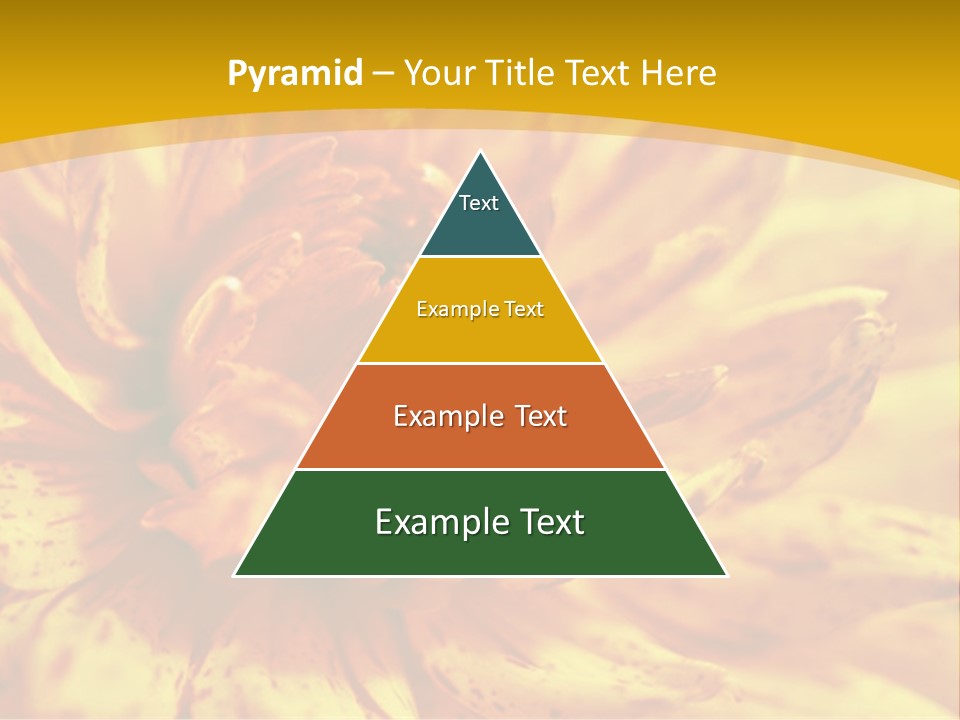 Pyramid – Your Title Text Here

Text

Example Text

Example Text

Example Text